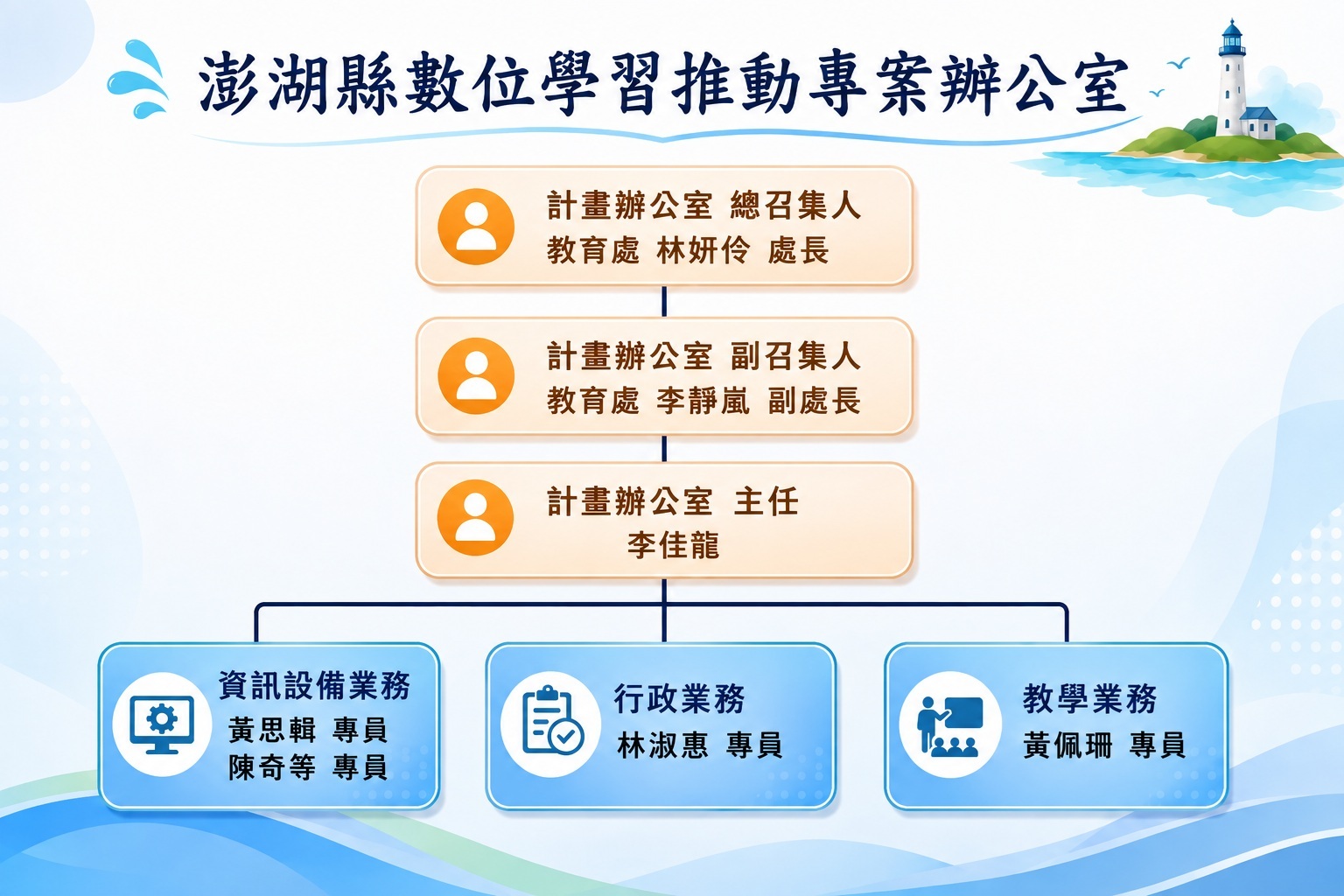 澎湖縣數位學習推動專案辦公室

計畫辦公室 總召集人
教育處 林妍伶 處長

計畫辦公室 副召集人
教育處 李靜嵐 副處長

計畫辦公室 主任
李佳龍

資訊設備業務
黃思輯 專員
陳奇等 專員

行政業務
林淑惠 專員

教學業務
黃佩珊 專員